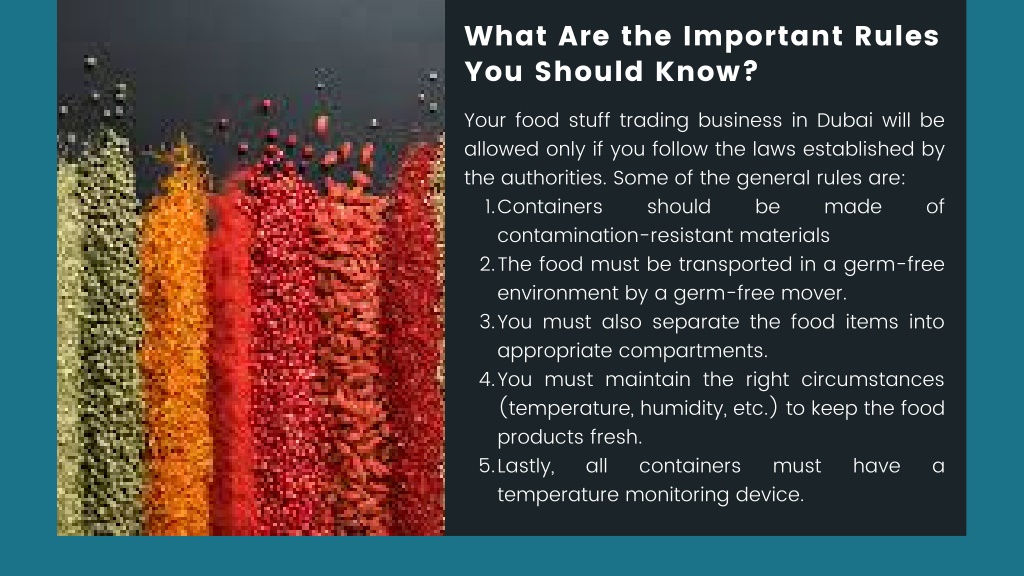 What Are the Important Rules You Should Know?

Your food stuff trading business in Dubai will be allowed only if you follow the laws established by the authorities. Some of the general rules are:

1. Containers should be made of contamination-resistant materials
2. The food must be transported in a germ-free environment by a germ-free mover.
3. You must also separate the food items into appropriate compartments.
4. You must maintain the right circumstances (temperature, humidity, etc.) to keep the food products fresh.
5. Lastly, all containers must have a temperature monitoring device.